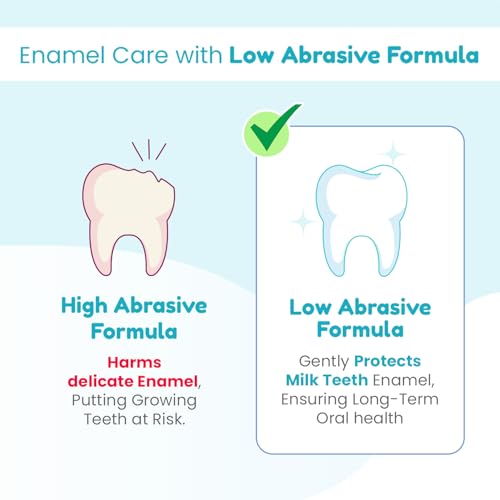 Enamel Care with Low Abrasive Formula

High Abrasive Formula

Harms delicate Enamel, Putting Growing Teeth at Risk.

Low Abrasive Formula

Gently Protects Milk Teeth Enamel, Ensuring Long-Term Oral health